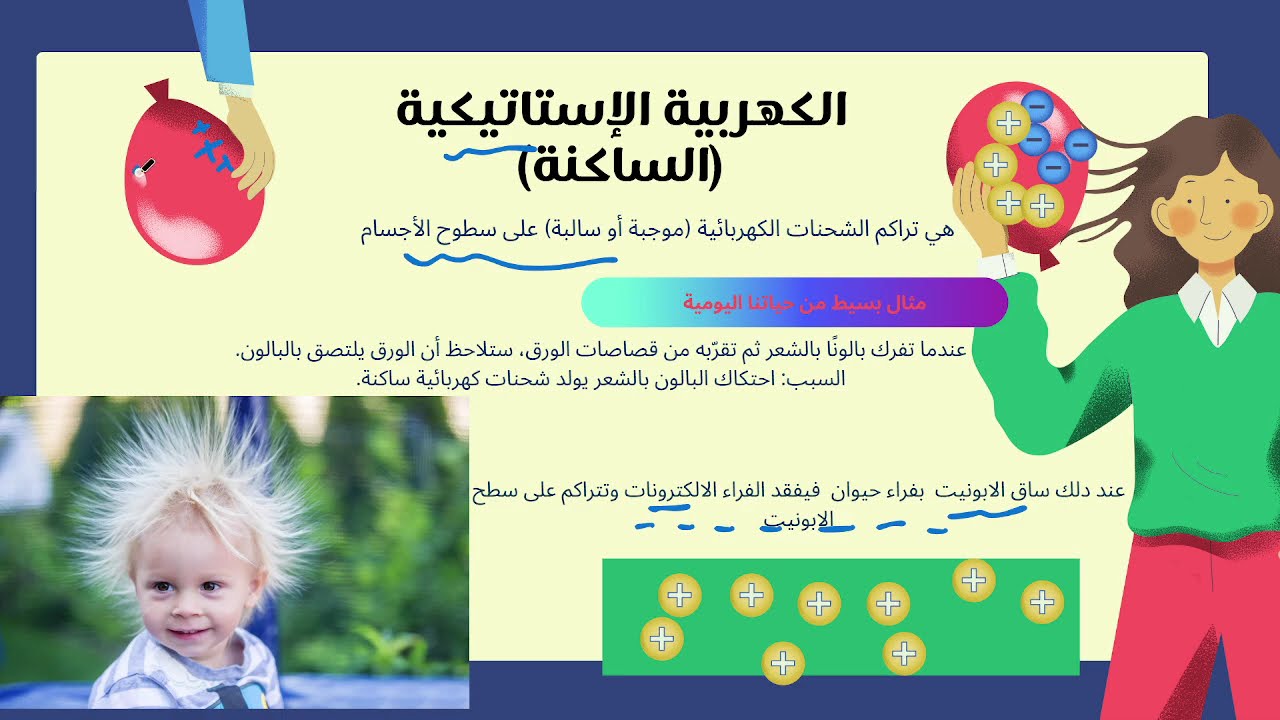 الكهربية الإستاتيكية (الساكنة)

هي تراكم الشحنات الكهربائية (موجبة أو سالبة) على سطوح الأجسام

مثال بسيط من حياتنا اليومية

عندما تفرك بالونًا بالشعر ثم تقرّبه من قصاصات الورق، ستلاحظ أن الورق يلتصق بالبالون.
السبب: احتكاك البالون بالشعر يولد شحنات كهربائية ساكنة.

عند دلك ساق الابونيت بفراء حيوان فيفقد الفراء الالكترونات وتتراكم على سطح الابونيت